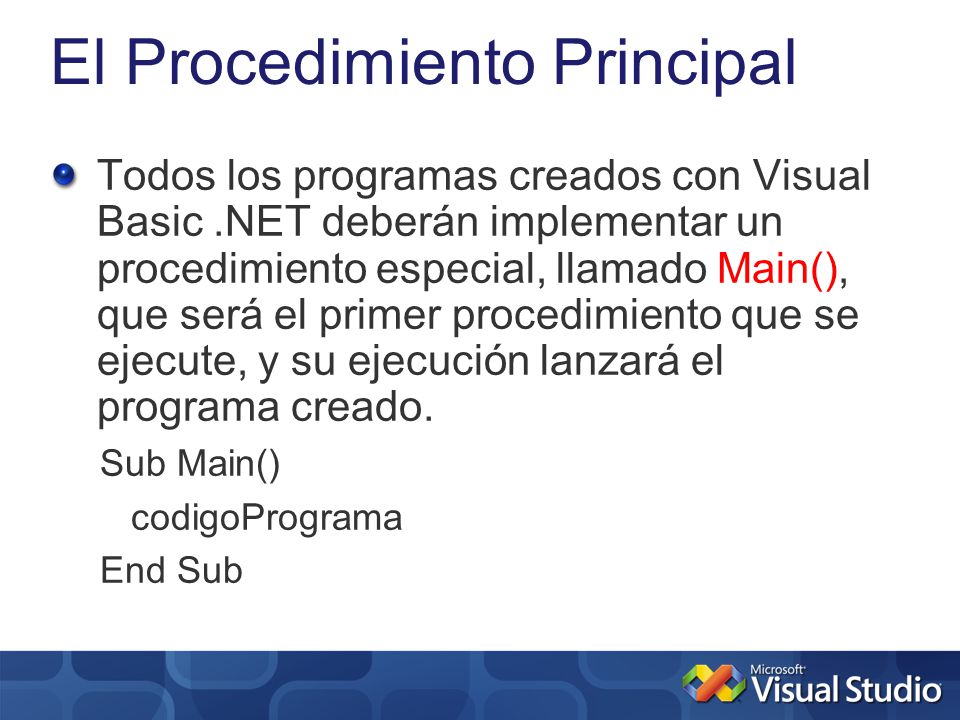 El Procedimiento Principal

Todos los programas creados con Visual Basic .NET deberán implementar un procedimiento especial, llamado Main(), que será el primer procedimiento que se ejecute, y su ejecución lanzará el programa creado.

Sub Main()
codigoPrograma
End Sub

Microsoft Visual Studio